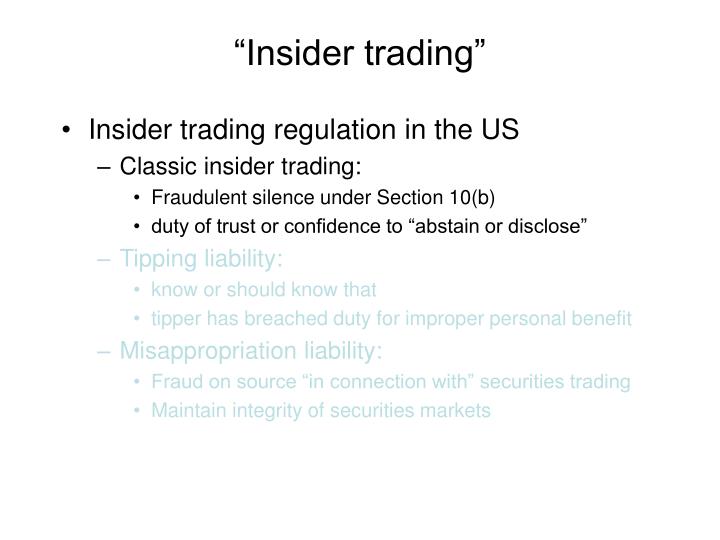 “Insider trading”

• Insider trading regulation in the US
– Classic insider trading:
• Fraudulent silence under Section 10(b)
• duty of trust or confidence to “abstain or disclose”
– Tipping liability:
• know or should know that
• tipper has breached duty for improper personal benefit
– Misappropriation liability:
• Fraud on source “in connection with” securities trading
• Maintain integrity of securities markets